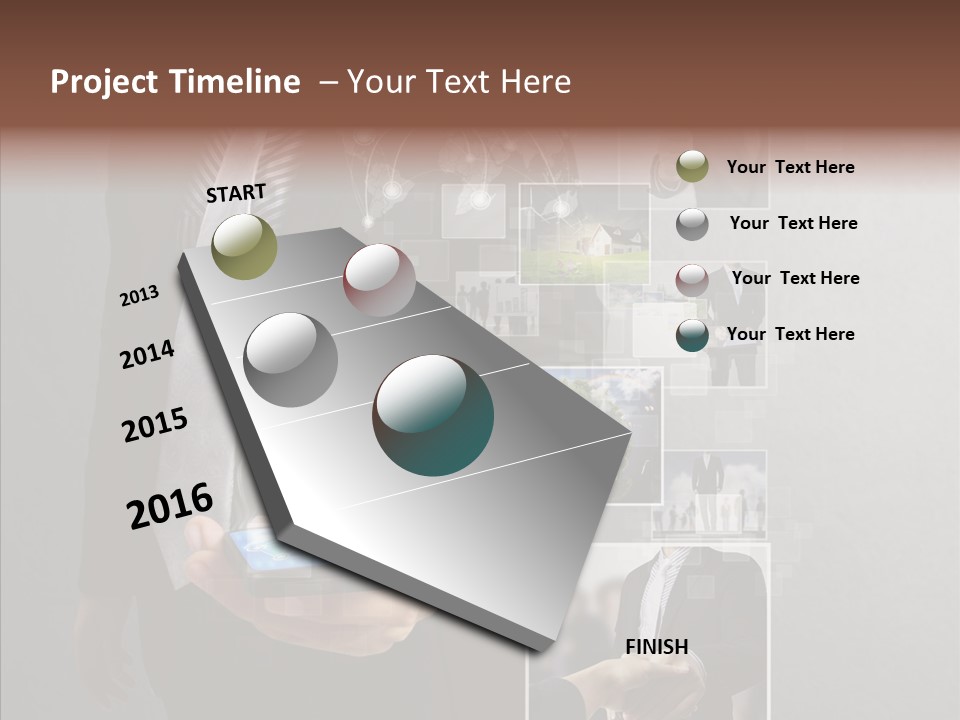 Project Timeline – Your Text Here

START

2013

2014

2015

2016

FINISH

Your Text Here

Your Text Here

Your Text Here

Your Text Here